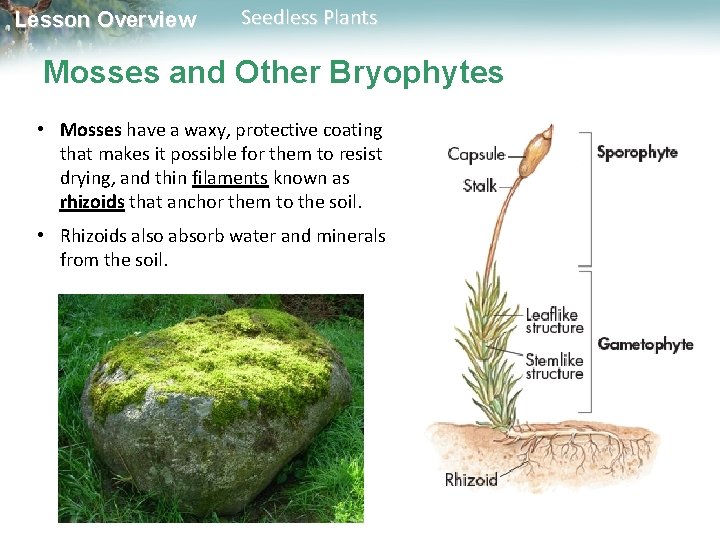 Lesson Overview Seedless Plants

Mosses and Other Bryophytes

• Mosses have a waxy, protective coating that makes it possible for them to resist drying, and thin filaments known as rhizoids that anchor them to the soil.

• Rhizoids also absorb water and minerals from the soil.

Capsule
Stalk
Sporophyte
Leaflike structure
Stemlike structure
Gametophyte
Rhizoid